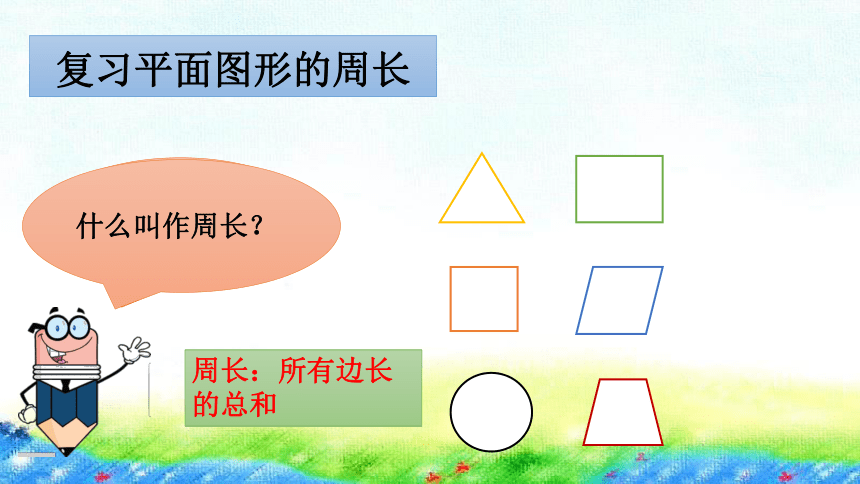 复习平面图形的周长

什么叫作周长？

周长：所有边长的总和